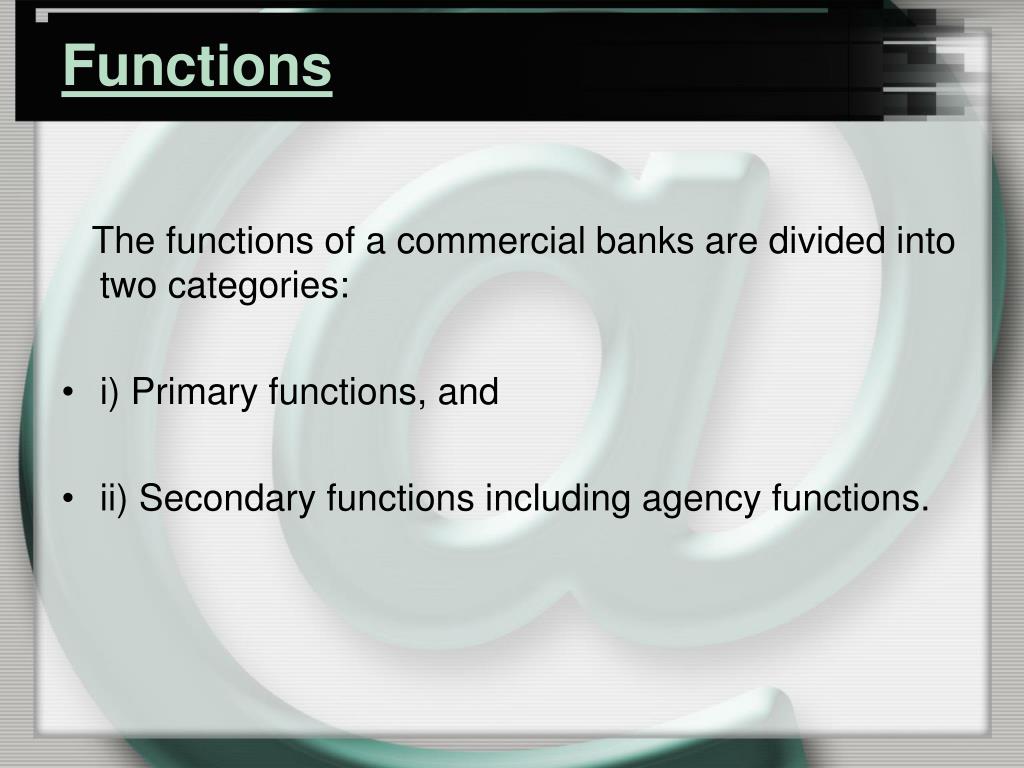 Functions

The functions of a commercial banks are divided into two categories:

• i) Primary functions, and

• ii) Secondary functions including agency functions.